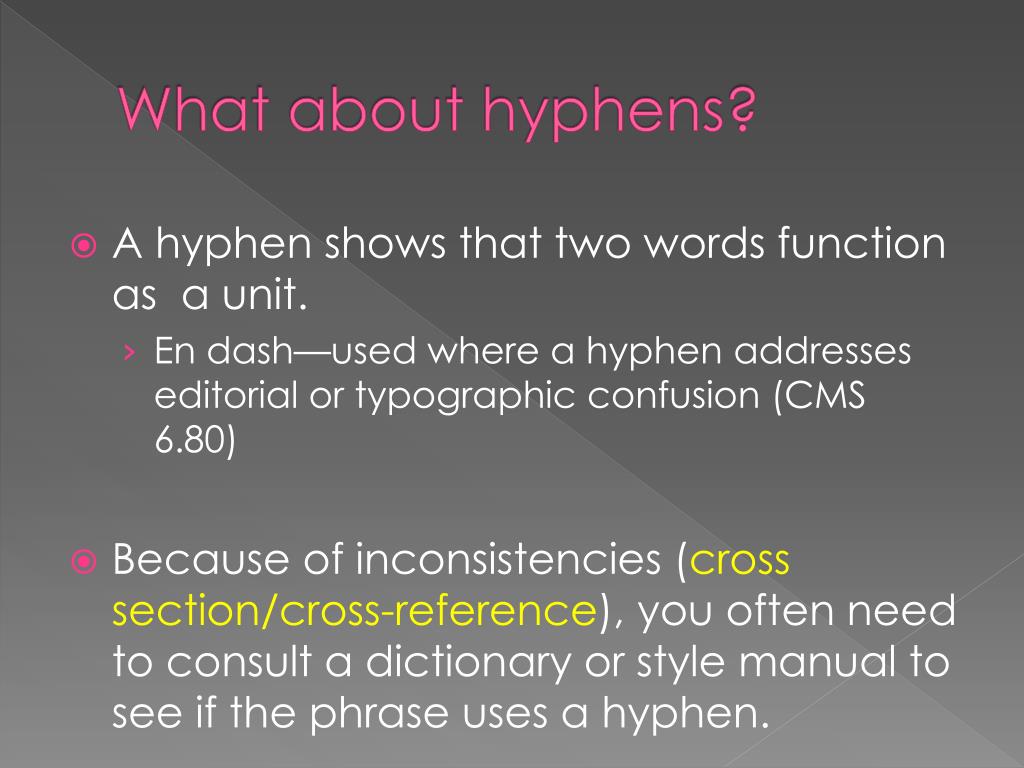 What about hyphens?

A hyphen shows that two words function as a unit.

› En dash—used where a hyphen addresses editorial or typographic confusion (CMS 6.80)

Because of inconsistencies (cross section/cross-reference), you often need to consult a dictionary or style manual to see if the phrase uses a hyphen.